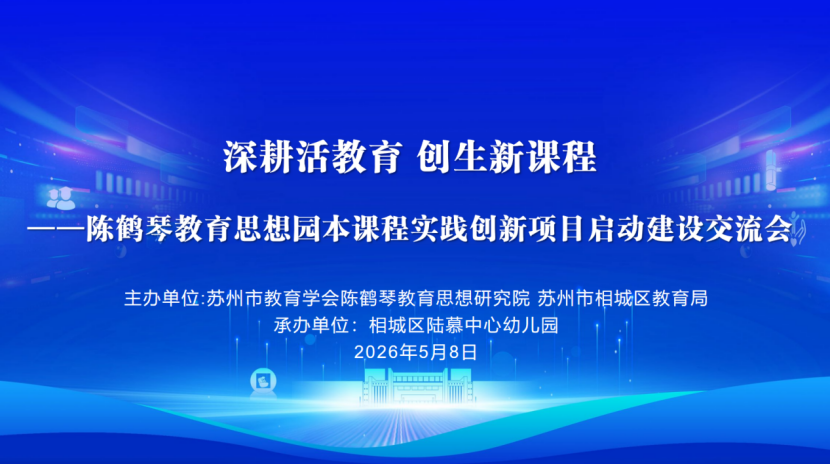 深耕活教育 创生新课程

——陈鹤琴教育思想园本课程实践创新项目启动建设交流会

主办单位:苏州市教育学会陈鹤琴教育思想研究院 苏州市相城区教育局
承办单位：相城区陆慕中心幼儿园
2026年5月8日